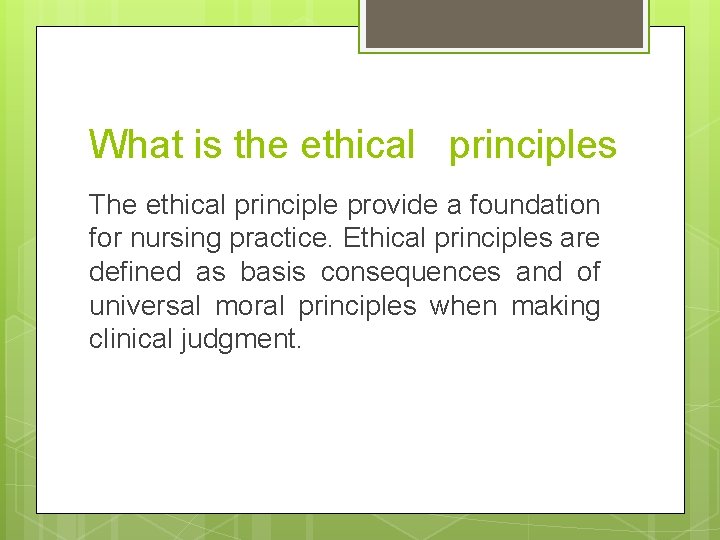 What is the ethical principles

The ethical principle provide a foundation for nursing practice. Ethical principles are defined as basis consequences and of universal moral principles when making clinical judgment.